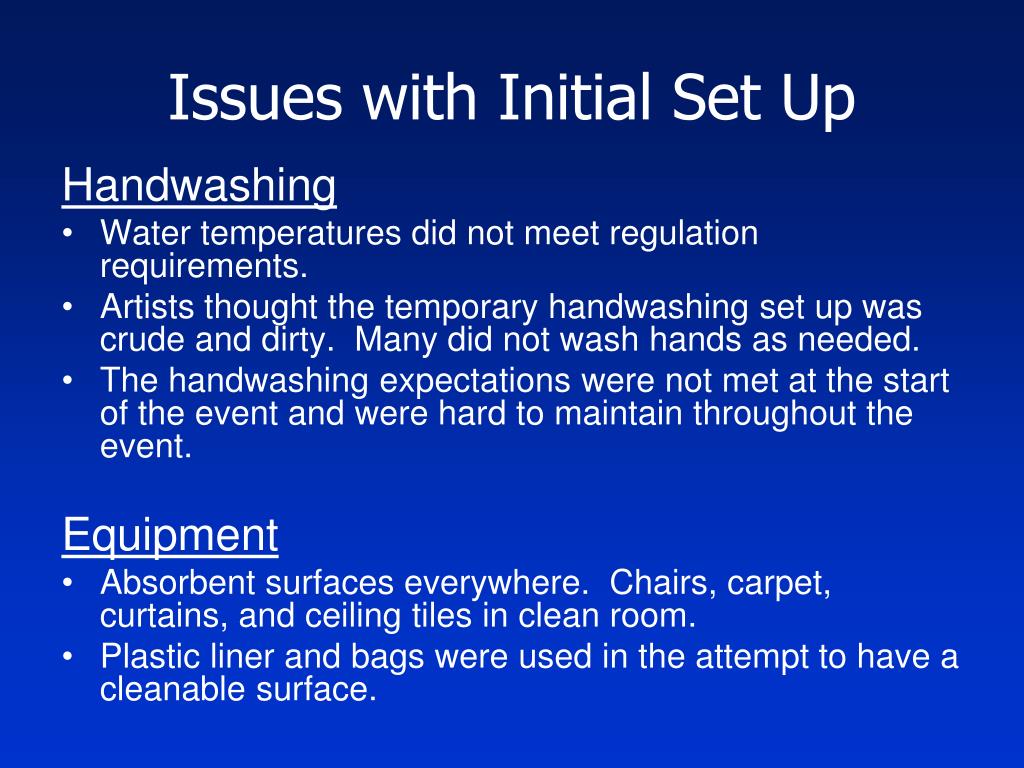 Issues with Initial Set Up

Handwashing

• Water temperatures did not meet regulation requirements.
• Artists thought the temporary handwashing set up was crude and dirty. Many did not wash hands as needed.
• The handwashing expectations were not met at the start of the event and were hard to maintain throughout the event.

Equipment

• Absorbent surfaces everywhere. Chairs, carpet, curtains, and ceiling tiles in clean room.
• Plastic liner and bags were used in the attempt to have a cleanable surface.